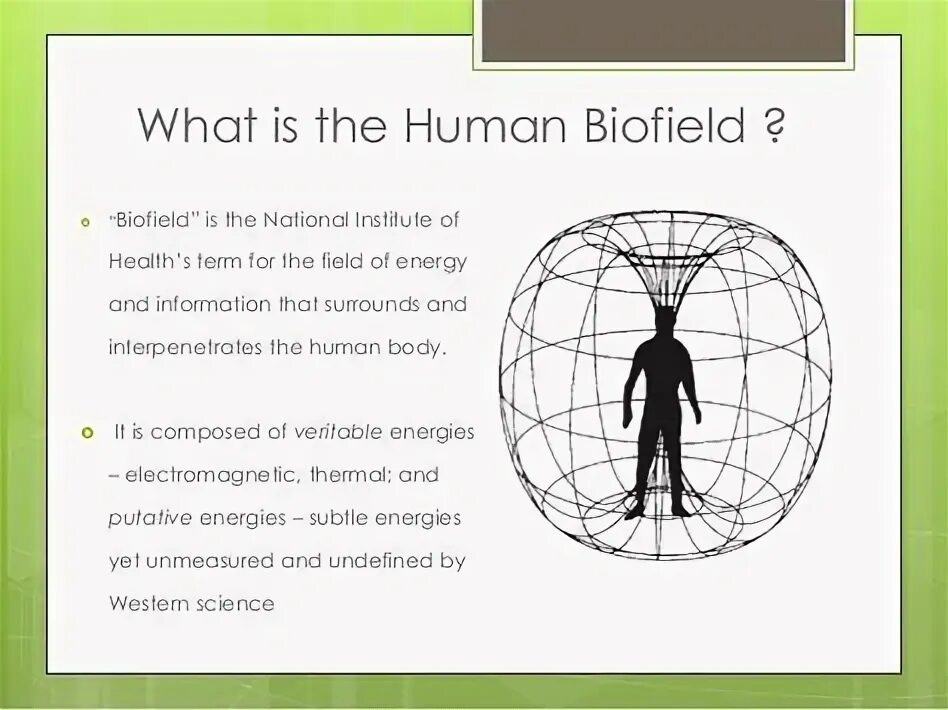 What is the Human Biofield ?

"Biofield" is the National Institute of Health's term for the field of energy and information that surrounds and interpenetrates the human body.

It is composed of veritable energies – electromagnetic, thermal; and putative energies – subtle energies yet unmeasured and undefined by Western science